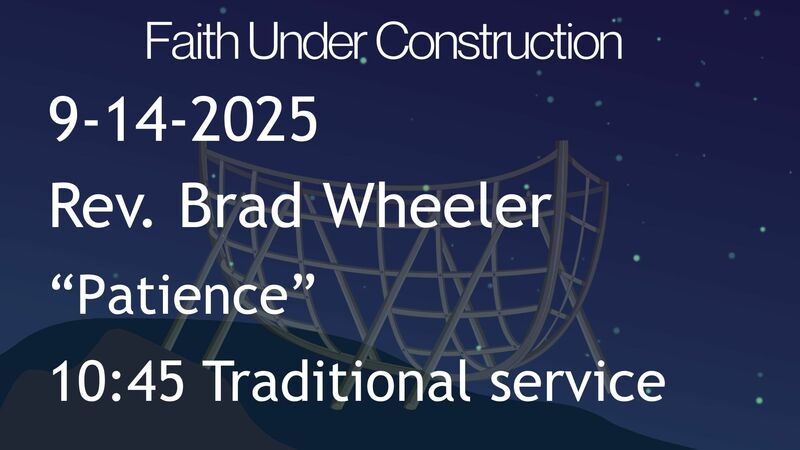 Faith Under Construction

9-14-2025

Rev. Brad Wheeler

“Patience”

10:45 Traditional service